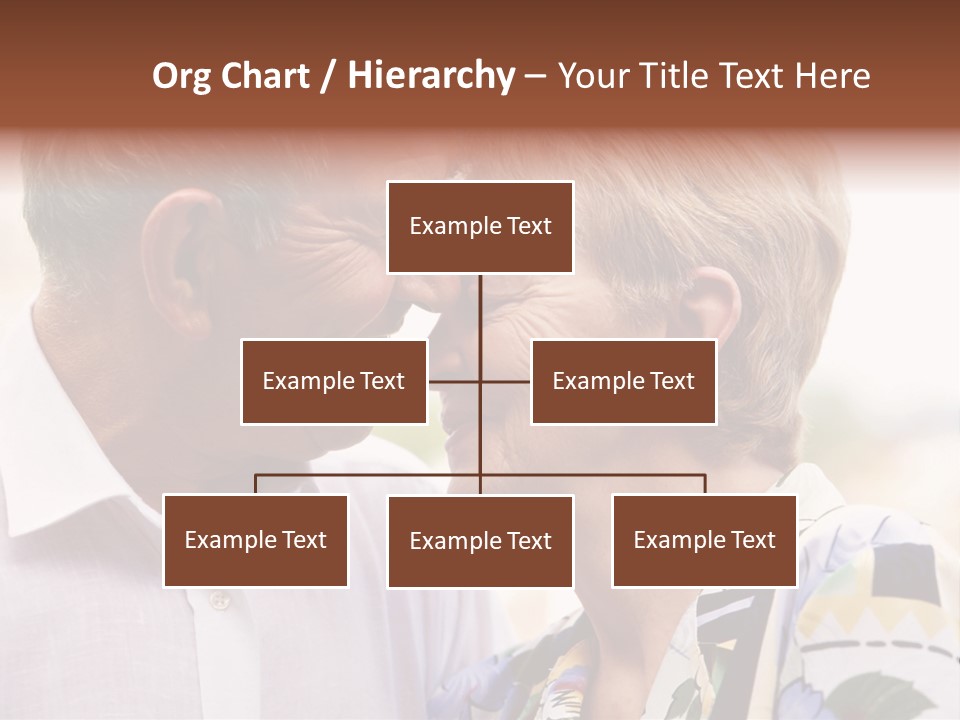 Org Chart / Hierarchy – Your Title Text Here

Example Text

Example Text

Example Text

Example Text

Example Text

Example Text